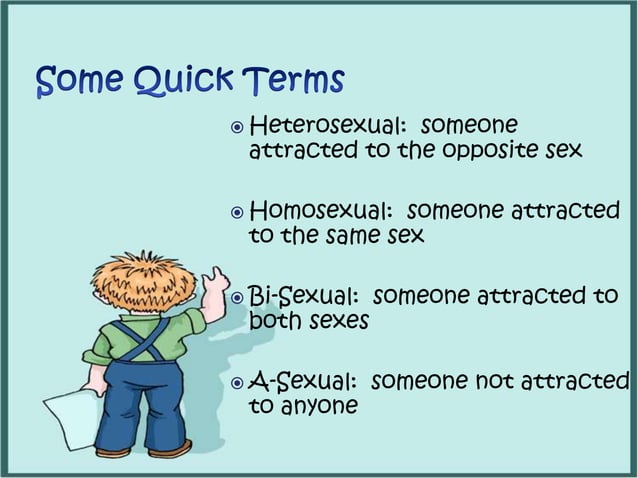 Some Quick Terms

Heterosexual: someone attracted to the opposite sex

Homosexual: someone attracted to the same sex

Bi-Sexual: someone attracted to both sexes

A-Sexual: someone not attracted to anyone